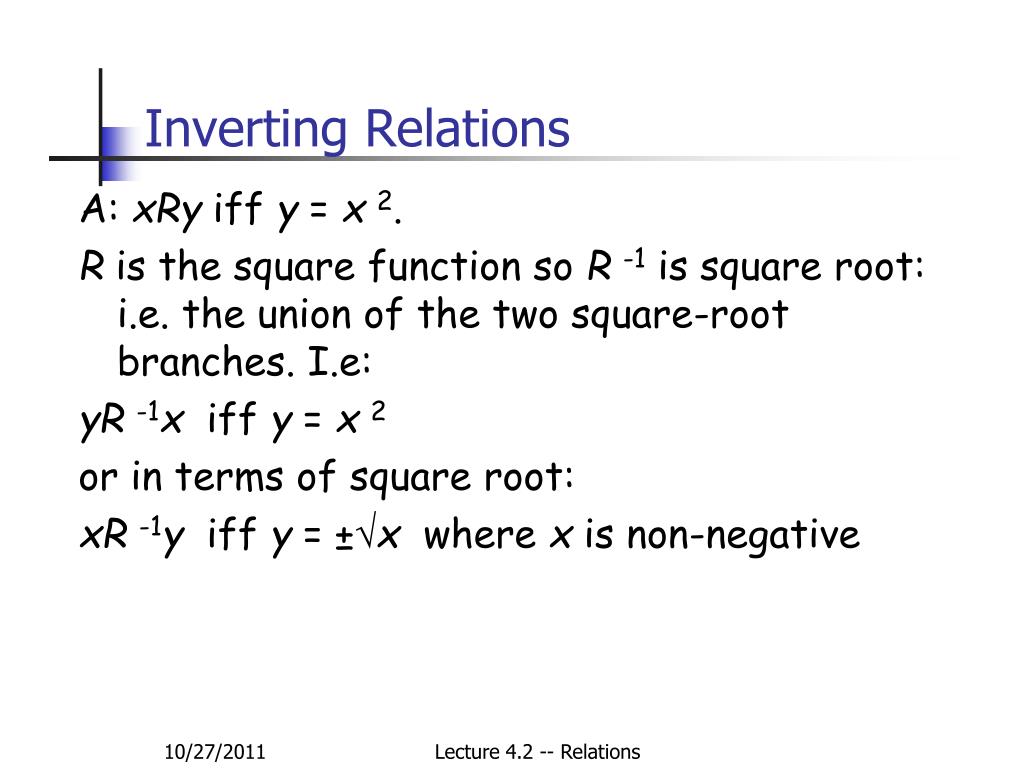 Inverting Relations

A: $xRy$ iff $y = x^2$.

$R$ is the square function so $R^{-1}$ is square root: i.e. the union of the two square-root branches. I.e:

$yR^{-1}x$ iff $y = x^2$

or in terms of square root:

$xR^{-1}y$ iff $y = \pm\sqrt{x}$ where $x$ is non-negative

10/27/2011

Lecture 4.2 -- Relations